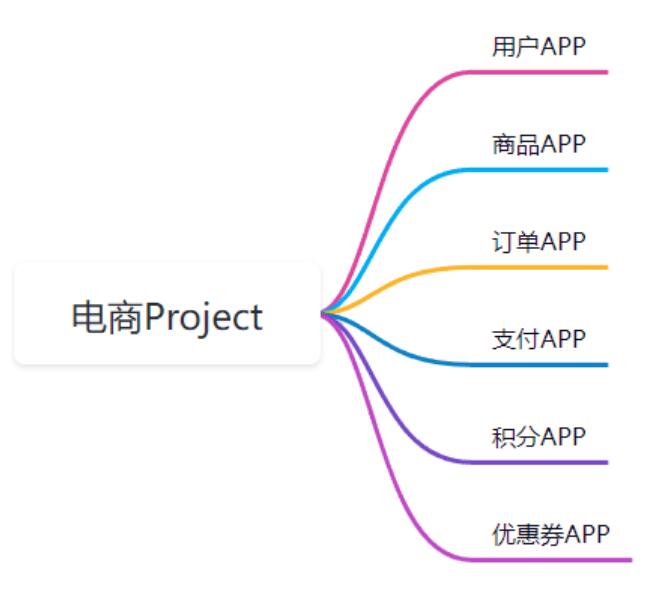 电商Project

用户APP

商品APP

订单APP

支付APP

积分APP

优惠券APP